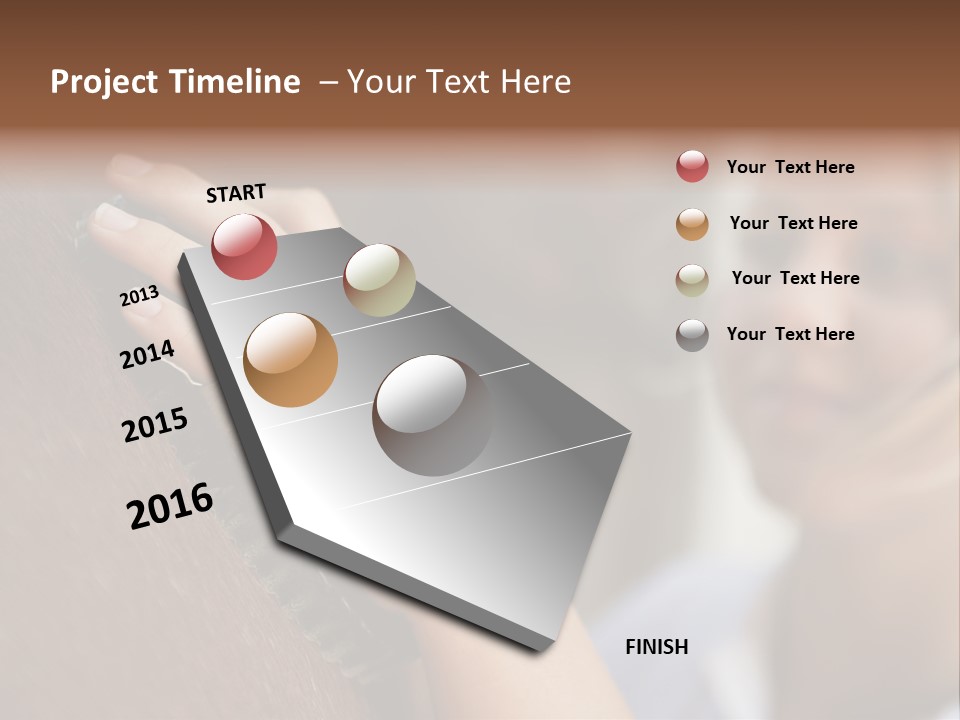 Project Timeline – Your Text Here

START

2013

2014

2015

2016

FINISH

Your Text Here

Your Text Here

Your Text Here

Your Text Here